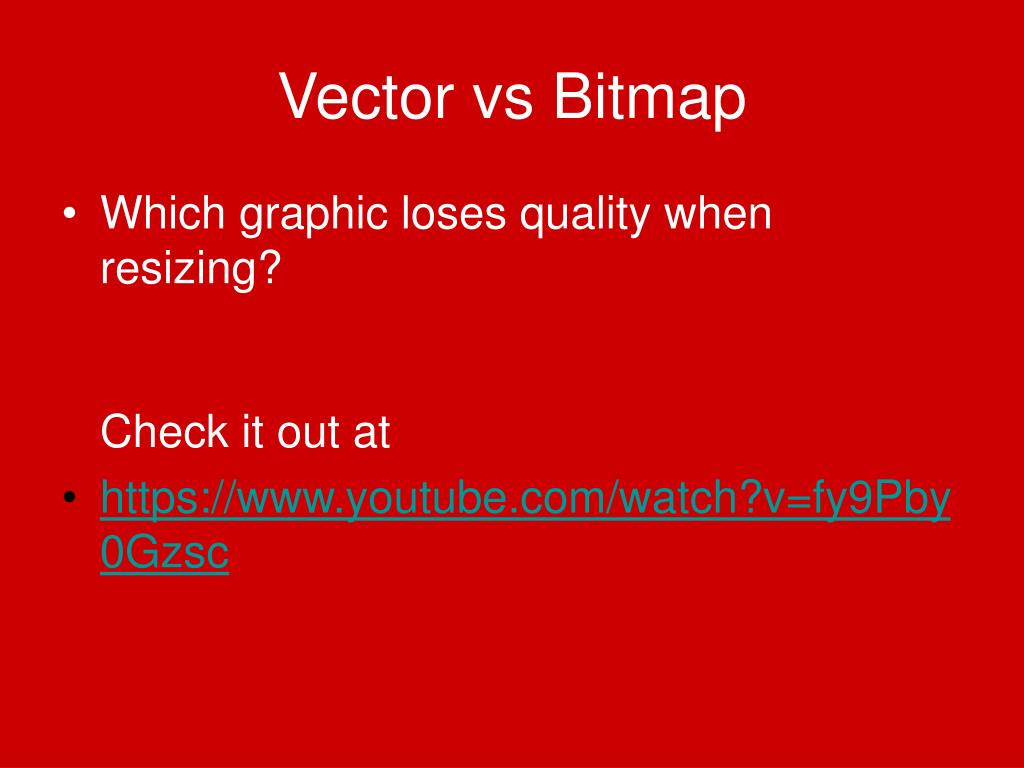 Vector vs Bitmap

• Which graphic loses quality when resizing?

Check it out at

• https://www.youtube.com/watch?v=fy9Pby0Gzsc